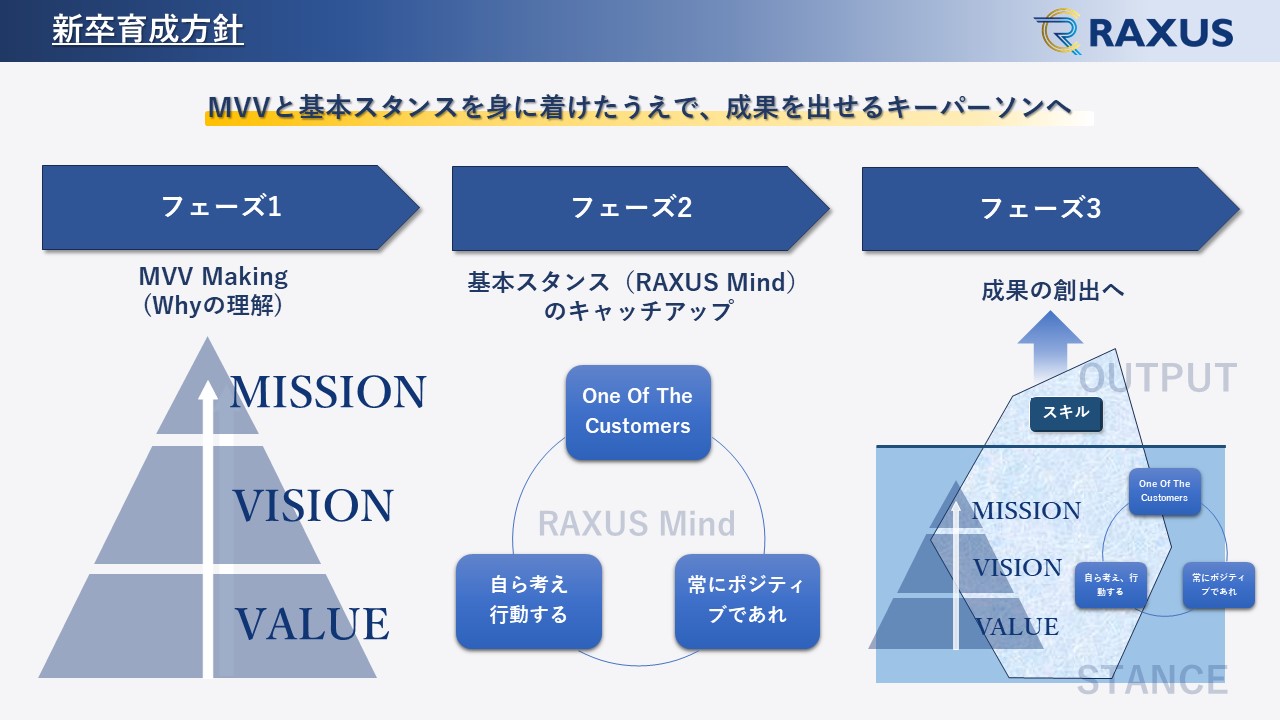 新卒育成方針

RAXUS

MVVと基本スタンスを身に着けたうえで、成果を出せるキーパーソンへ

フェーズ1

MVV Making
(Whyの理解)

MISSION
VISION
VALUE

フェーズ2

基本スタンス(RAXUS Mind)
のキャッチアップ

One Of The Customers

RAXUS Mind

自ら考え行動する

常にポジティブであれ

フェーズ3

成果の創出へ

OUTPUT

スキル

MISSION
VISION
VALUE

One Of The Customers

自ら考え、行動する

常にポジティブであれ

STANCE